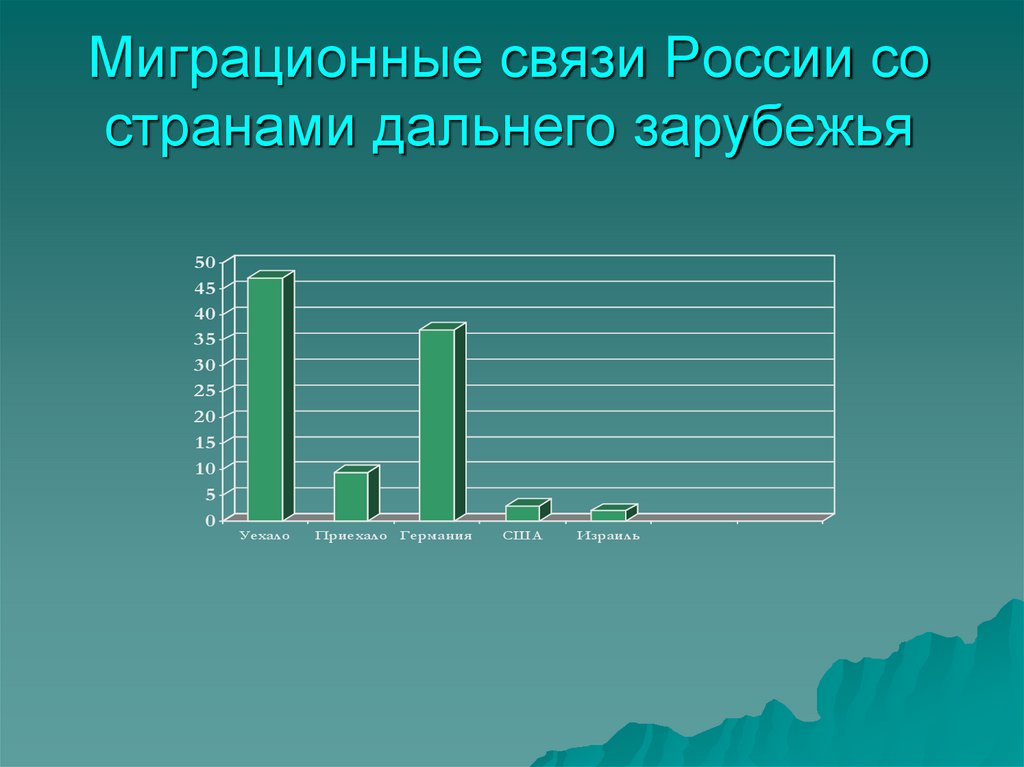 Миграционные связи России со странами дальнего зарубежья

50
45
40
35
30
25
20
15
10
5
0

Уехало
Приехало
Германия
США
Израиль